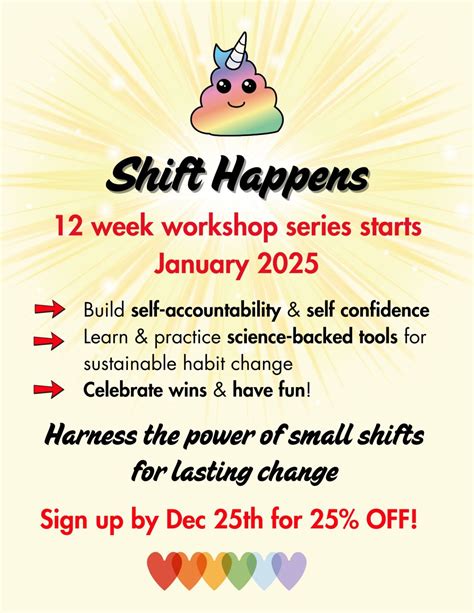 Shift Happens

12 week workshop series starts January 2025

Build self-accountability & self confidence

Learn & practice science-backed tools for sustainable habit change

Celebrate wins & have fun!

Harness the power of small shifts for lasting change

Sign up by Dec 25th for 25% OFF!